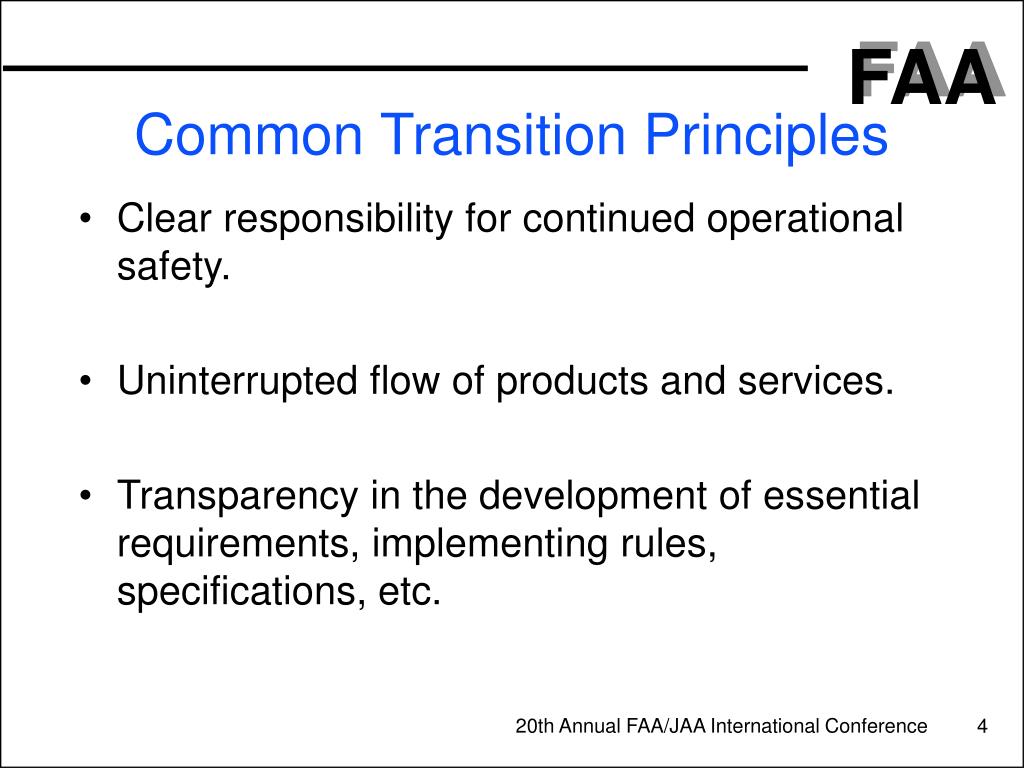 FAA

Common Transition Principles

• Clear responsibility for continued operational safety.

• Uninterrupted flow of products and services.

• Transparency in the development of essential requirements, implementing rules, specifications, etc.

20th Annual FAA/JAA International Conference 4